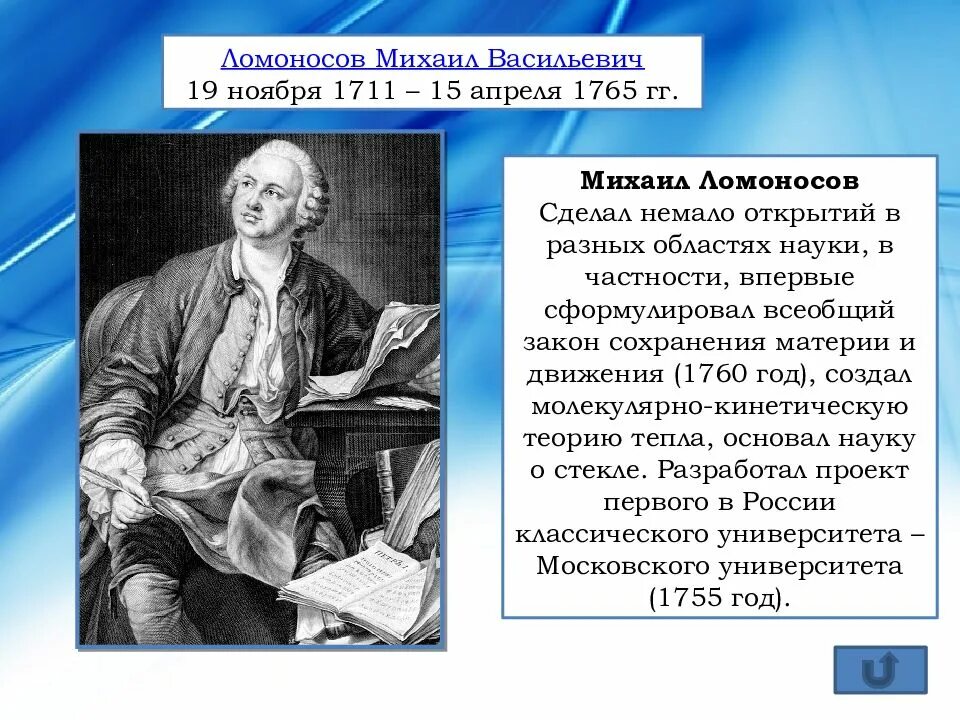 Ломоносов Михаил Васильевич
19 ноября 1711 – 15 апреля 1765 гг.

Михаил Ломоносов
Сделал немало открытий в разных областях науки, в частности, впервые сформулировал всеобщий закон сохранения материи и движения (1760 год), создал молекулярно-кинетическую теорию тепла, основал науку о стекле. Разработал проект первого в России классического университета – Московского университета (1755 год).